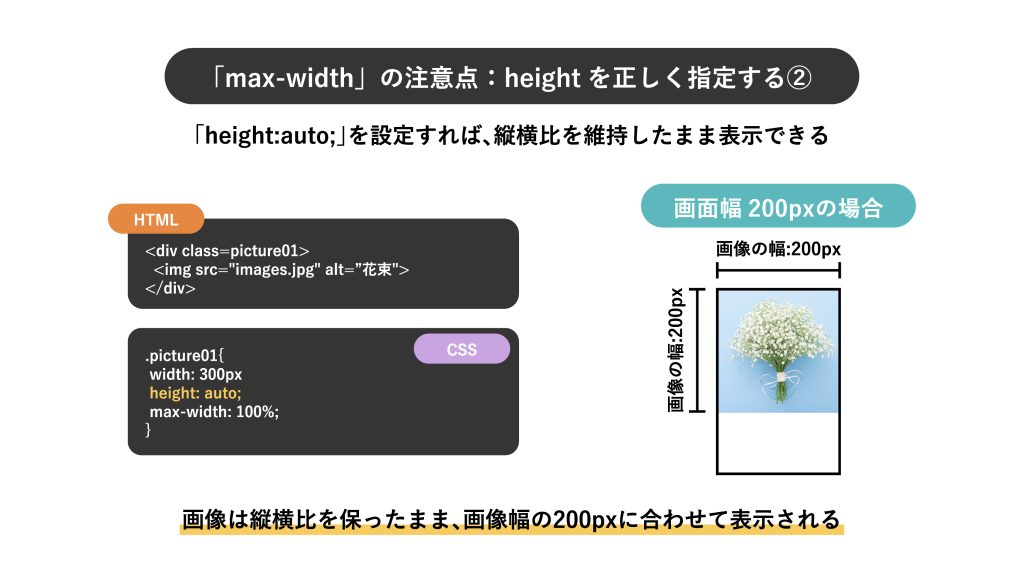 「max-width」の注意点：height を正しく指定する②

「height:auto;」を設定すれば、縦横比を維持したまま表示できる

HTML

<div class=picture01>
<img src="images.jpg" alt="花束">
</div>

CSS

.picture01{
width: 300px
height: auto;
max-width: 100%;
}

画面幅 200pxの場合

画像の幅:200px

画像の幅:200px

画像は縦横比を保ったまま、画像幅の200pxに合わせて表示される